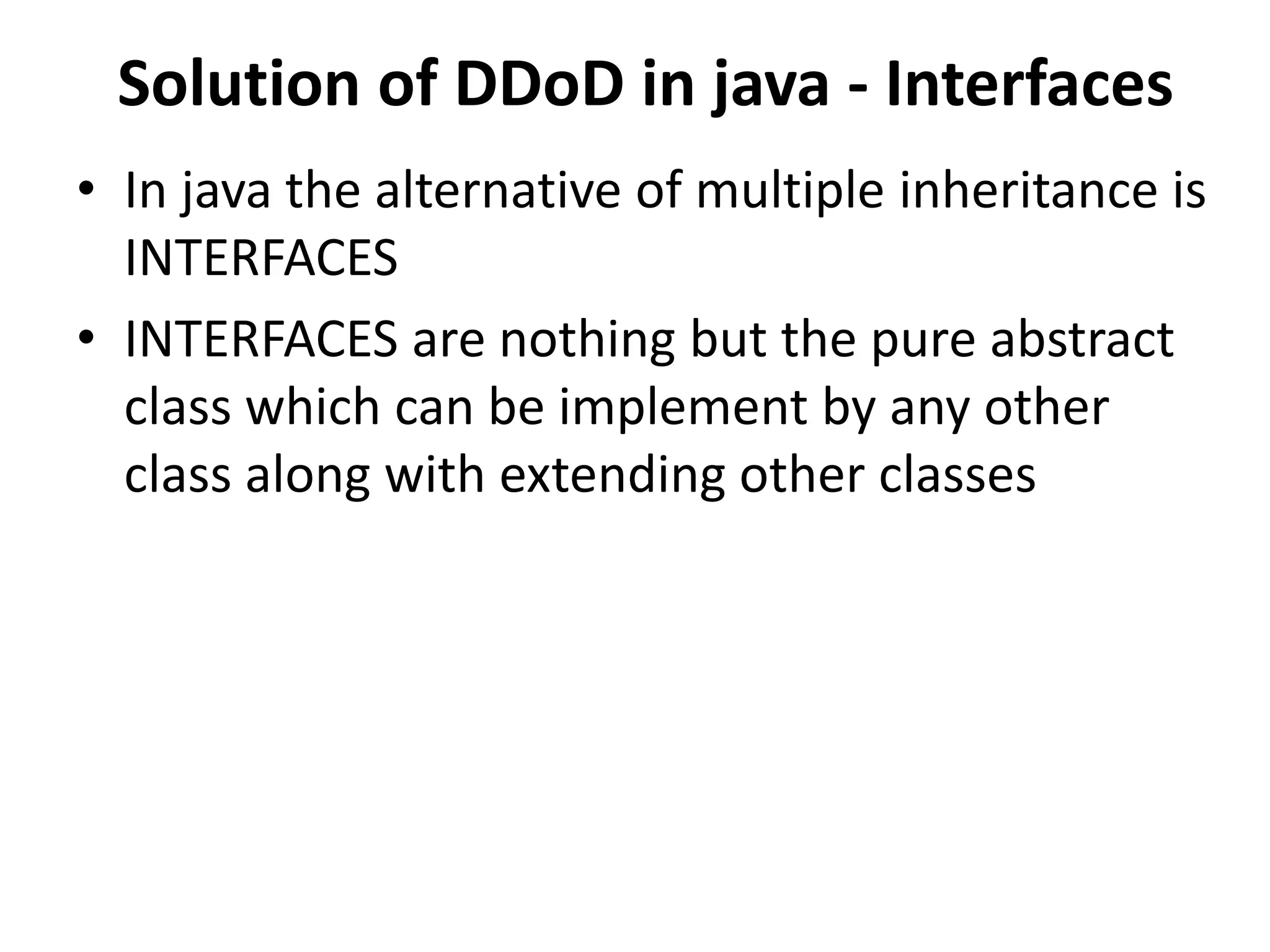 Solution of DDoD in java - Interfaces

• In java the alternative of multiple inheritance is INTERFACES

• INTERFACES are nothing but the pure abstract class which can be implement by any other class along with extending other classes